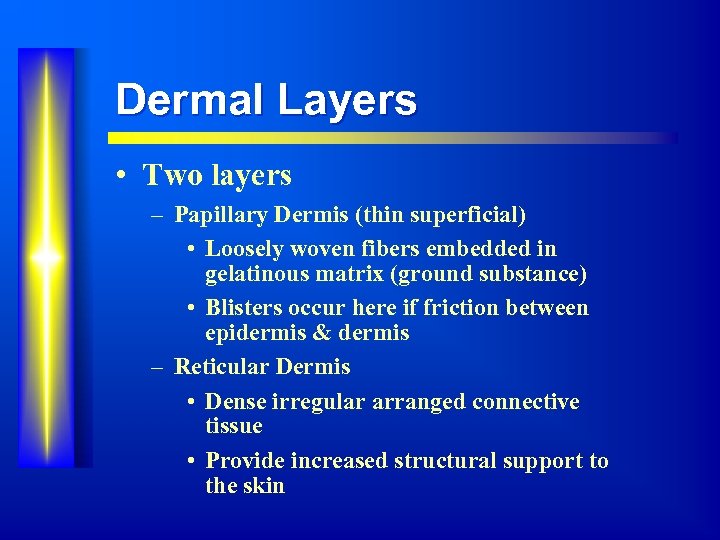 Dermal Layers

• Two layers
– Papillary Dermis (thin superficial)
• Loosely woven fibers embedded in gelatinous matrix (ground substance)
• Blisters occur here if friction between epidermis & dermis
– Reticular Dermis
• Dense irregular arranged connective tissue
• Provide increased structural support to the skin